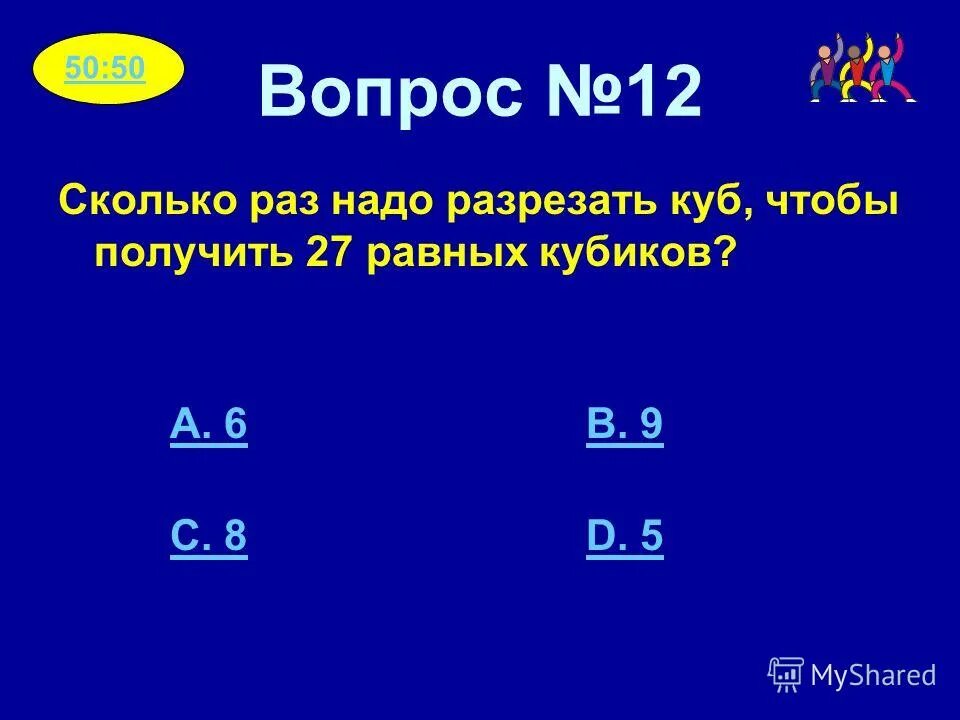 50:50

Вопрос №12

Сколько раз надо разрезать куб, чтобы получить 27 равных кубиков?

A. 6

B. 9

C. 8

D. 5

MyShared